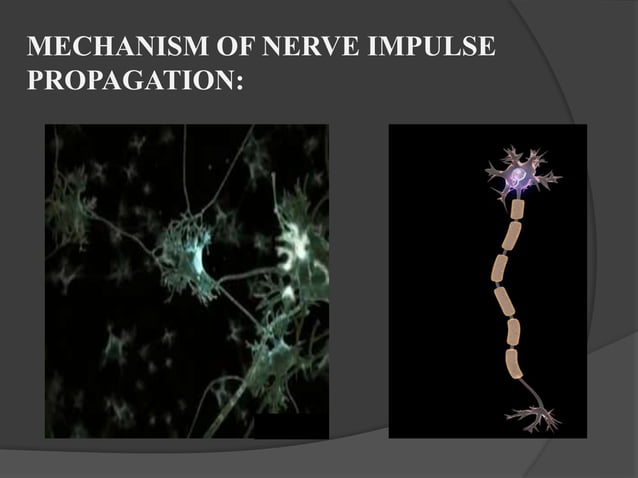 MECHANISM OF NERVE IMPULSE PROPAGATION: